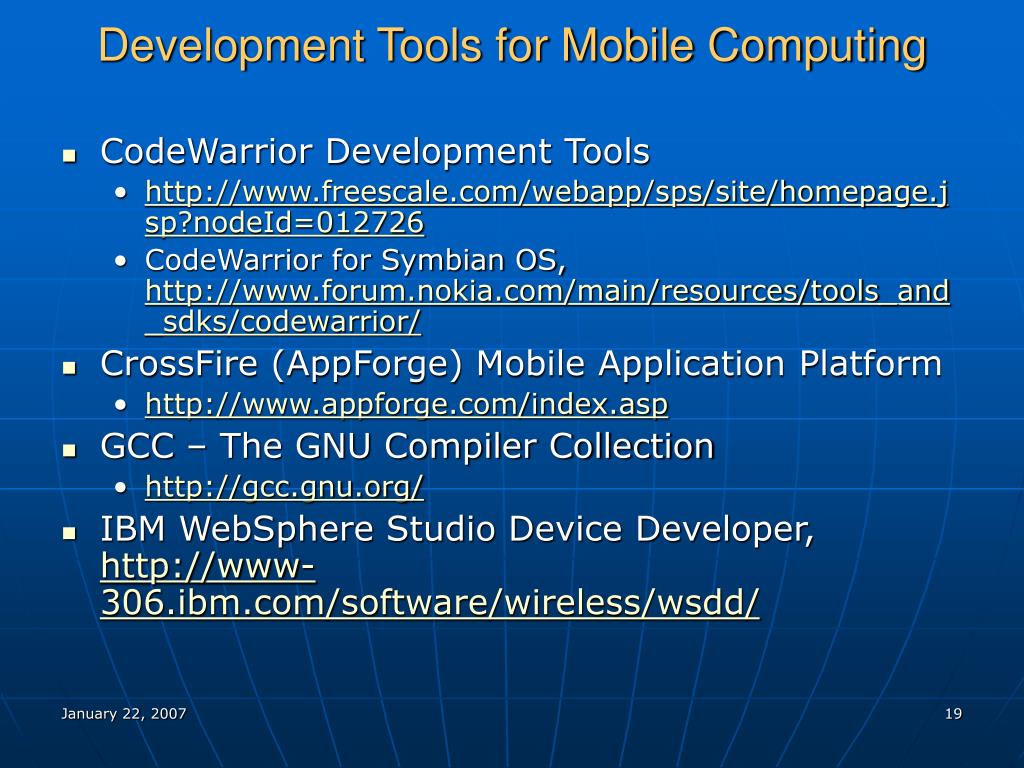 Development Tools for Mobile Computing

- CodeWarrior Development Tools
  - http://www.freescale.com/webapp/sps/site/homepage.jsp?nodeId=012726
  - CodeWarrior for Symbian OS, http://www.forum.nokia.com/main/resources/tools_and_sdks/codewarrior/
- CrossFire (AppForge) Mobile Application Platform
  - http://www.appforge.com/index.asp
- GCC – The GNU Compiler Collection
  - http://gcc.gnu.org/
- IBM WebSphere Studio Device Developer, http://www-306.ibm.com/software/wireless/wsdd/

January 22, 2007

19